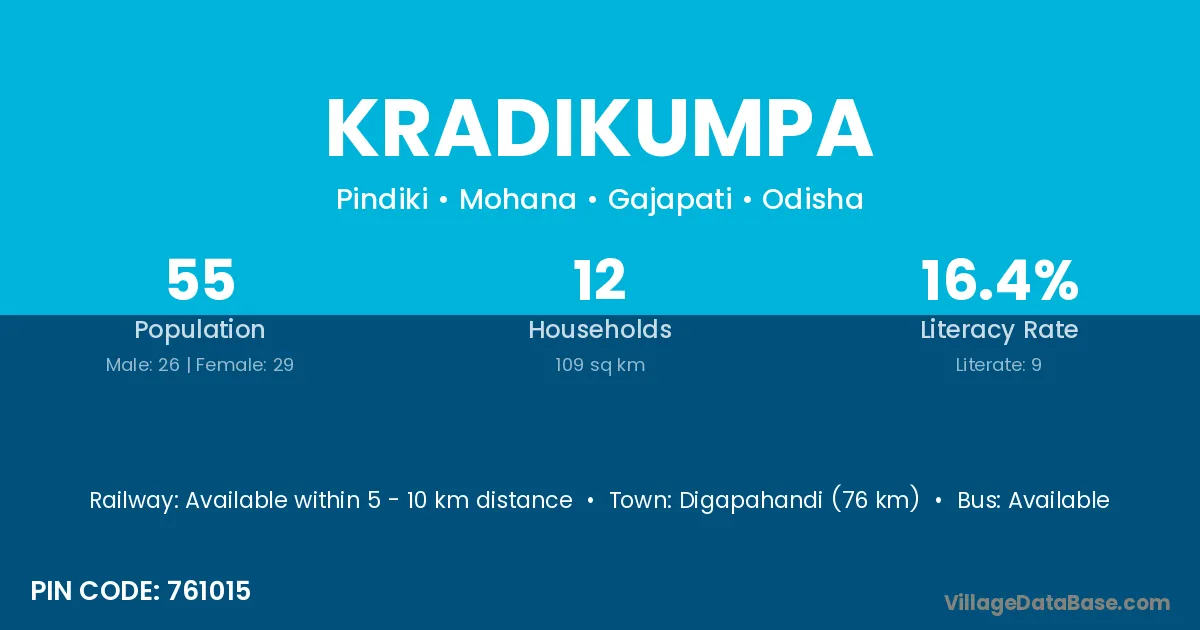 KRADIKUMPA

Pindiki • Mohana • Gajapati • Odisha

55
Population
Male: 26 | Female: 29

12
Households
109 sq km

16.4%
Literacy Rate
Literate: 9

Railway: Available within 5 - 10 km distance • Town: Digapahandi (76 km) • Bus: Available

PIN CODE: 761015

VillageDataBase.com